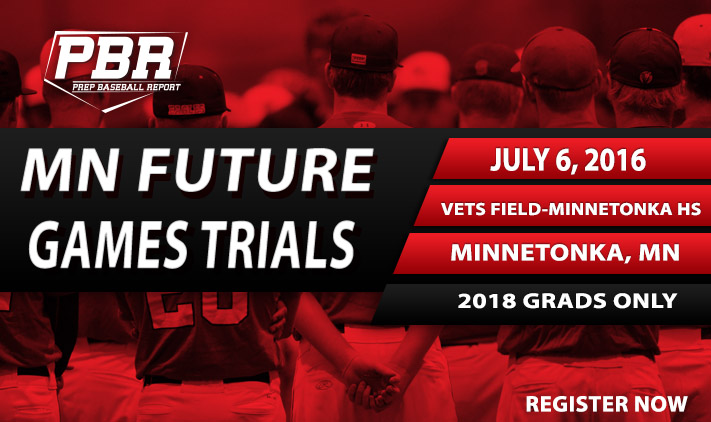 PBR
PREP BASEBALL REPORT

MN FUTURE GAMES TRIALS

JULY 6, 2016

VETS FIELD-MINNETONKA HS

MINNETONKA, MN

2018 GRADS ONLY

REGISTER NOW